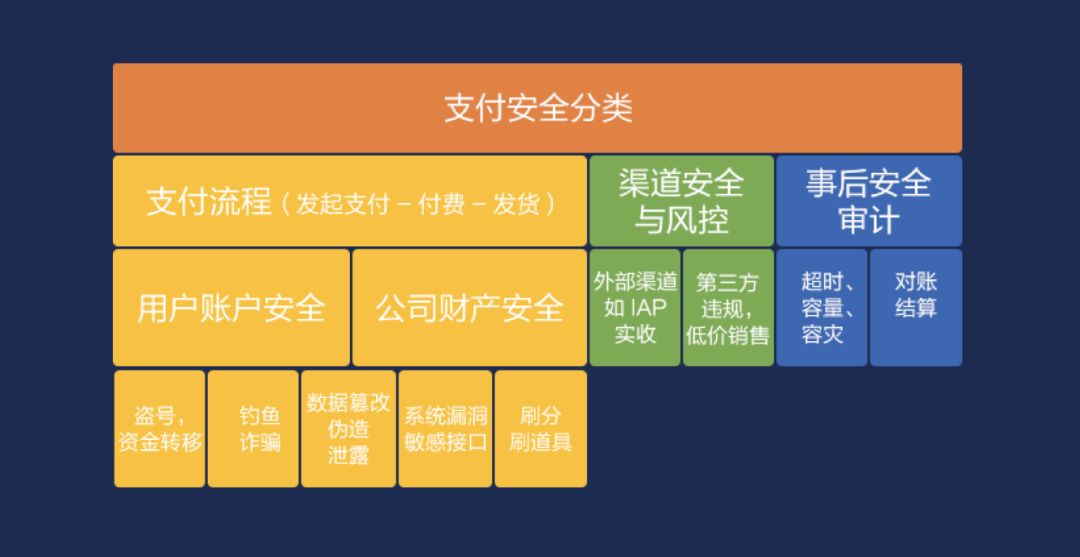 支付安全分类

支付流程（发起支付 – 付费 – 发货）

渠道安全与风控

事后安全审计

用户账户安全

公司财产安全

外部渠道如 IAP 实收

第三方违规，低价销售

超时、容量、容灾

对账结算

盗号，资金转移

钓鱼诈骗

数据篡改伪造泄露

系统漏洞敏感接口

刷分刷道具